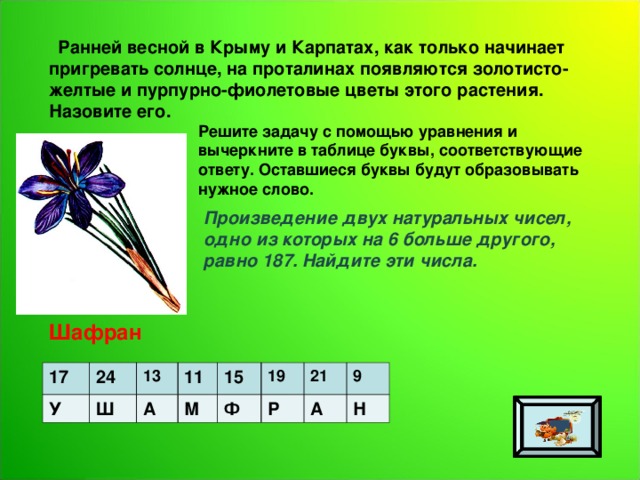 Ранней весной в Крыму и Карпатах, как только начинает пригревать солнце, на проталинах появляются золотисто-желтые и пурпурно-фиолетовые цветы этого растения. Назовите его.

Решите задачу с помощью уравнения и вычеркните в таблице буквы, соответствующие ответу. Оставшиеся буквы будут образовывать нужное слово.

Произведение двух натуральных чисел, одно из которых на 6 больше другого, равно 187. Найдите эти числа.

Шафран

| 17 | 24 | 13 | 11 | 15 | 19 | 21 | 9 |
|---|---|---|---|---|---|---|---|
| У | Ш | А | М | Ф | Р | А | Н |